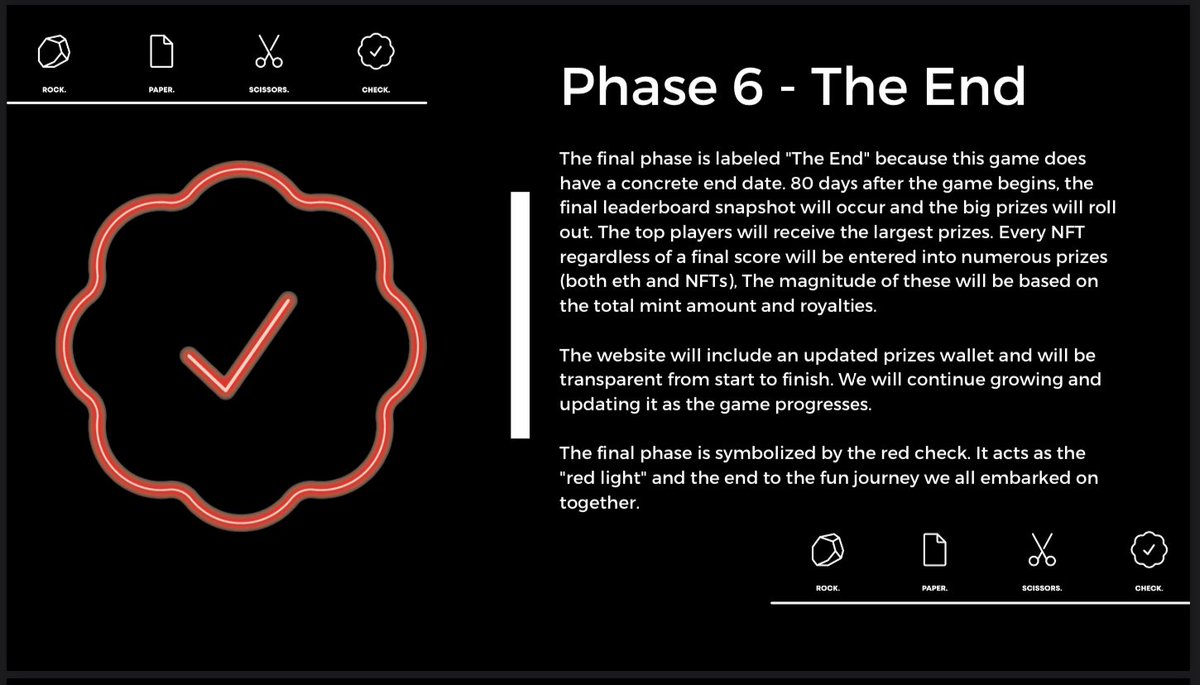 ROCK. PAPER. SCISSORS. CHECK.

Phase 6 - The End

The final phase is labeled "The End" because this game does have a concrete end date. 80 days after the game begins, the final leaderboard snapshot will occur and the big prizes will roll out. The top players will receive the largest prizes. Every NFT regardless of a final score will be entered into numerous prizes (both eth and NFTs), The magnitude of these will be based on the total mint amount and royalties.

The website will include an updated prizes wallet and will be transparent from start to finish. We will continue growing and updating it as the game progresses.

The final phase is symbolized by the red check. It acts as the "red light" and the end to the fun journey we all embarked on together.

ROCK. PAPER. SCISSORS. CHECK.